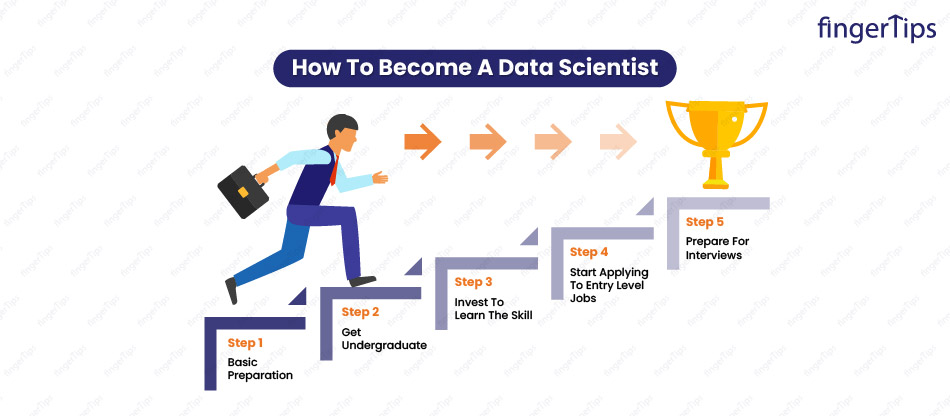 fingerTips

How To Become A Data Scientist

Step 1
Basic Preparation

Step 2
Get Undergraduate

Step 3
Invest To Learn The Skill

Step 4
Start Applying To Entry Level Jobs

Step 5
Prepare For Interviews